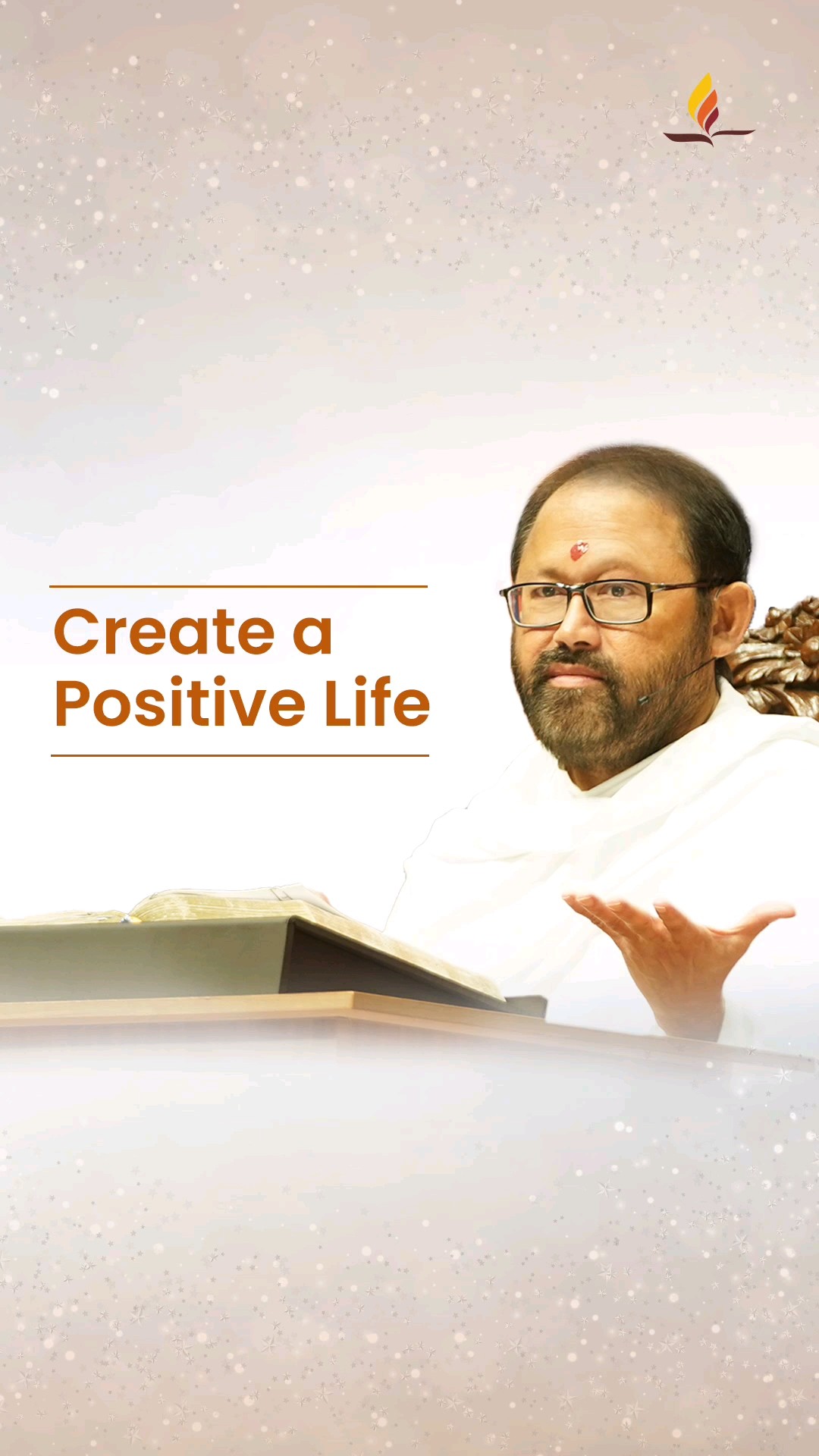 Create a Positive Life